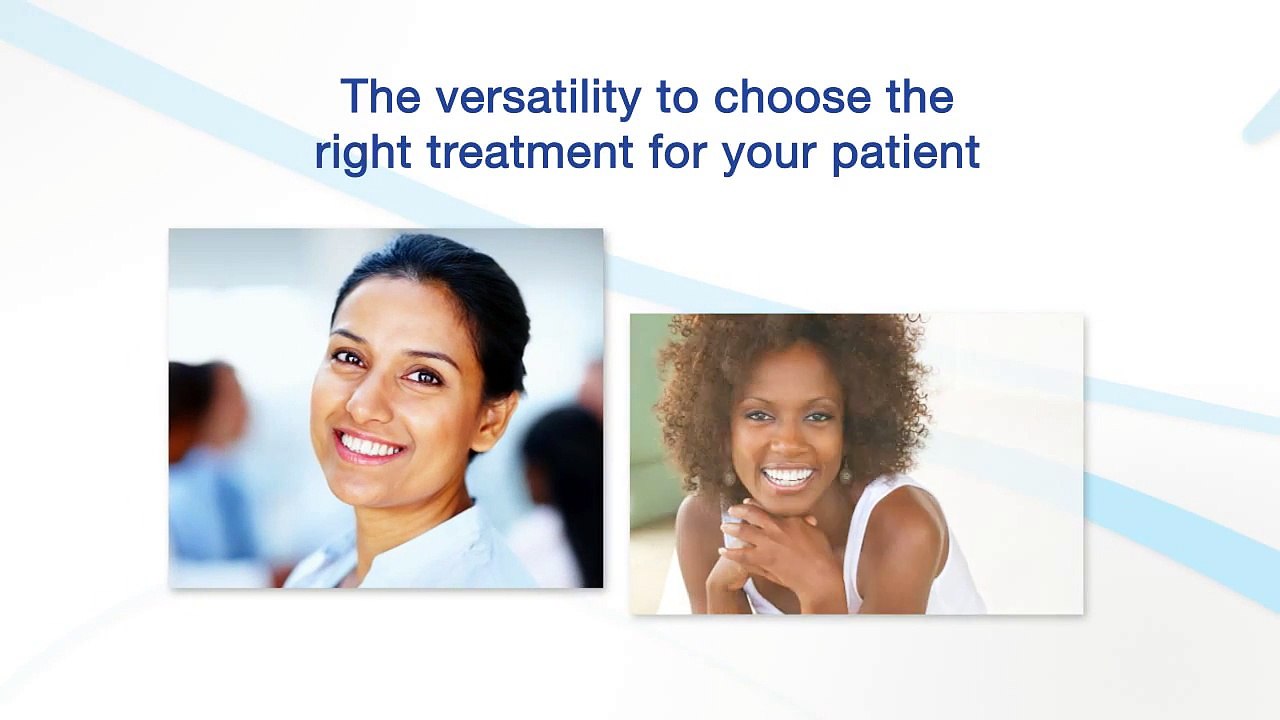 The versatility to choose the right treatment for your patient